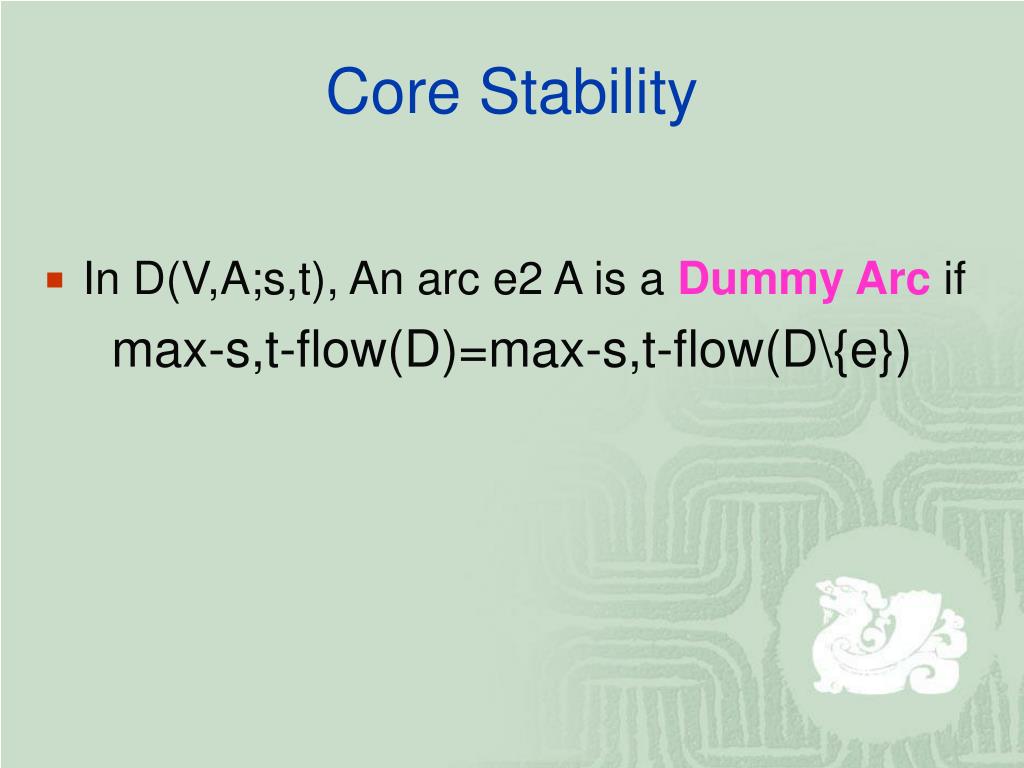 Core Stability

In D(V,A;s,t), An arc e2 A is a Dummy Arc if max-s,t-flow(D)=max-s,t-flow(D\{e})